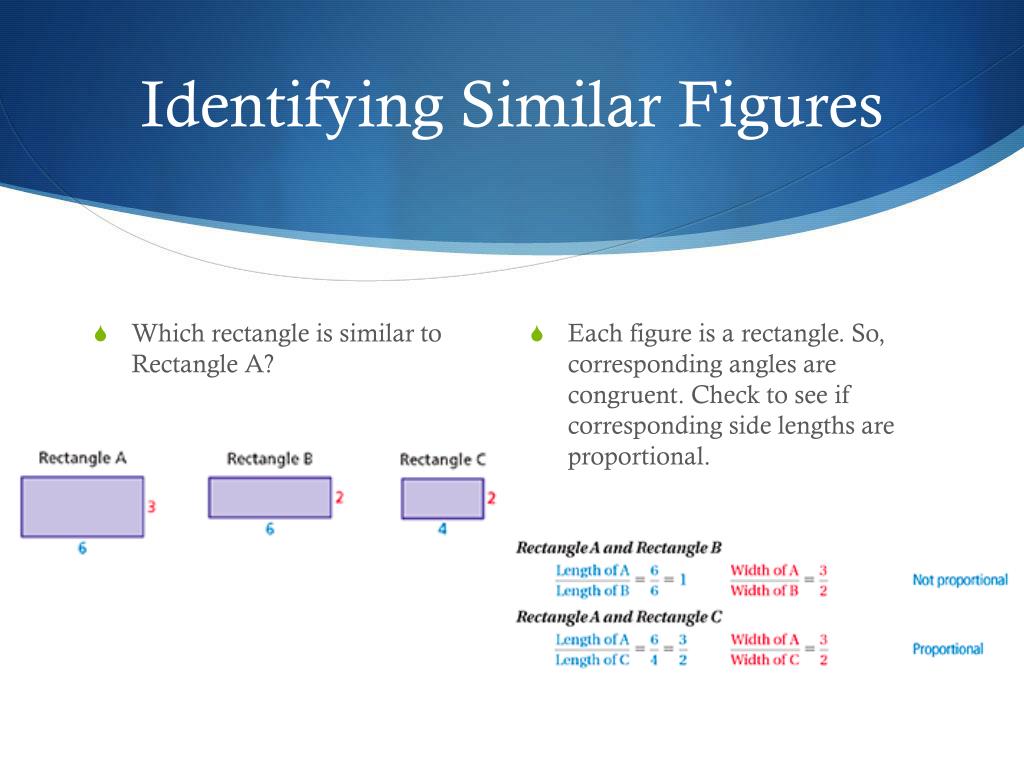 Identifying Similar Figures

Which rectangle is similar to Rectangle A?

Rectangle A
3
6

Rectangle B
2
6

Rectangle C
2
4

Each figure is a rectangle. So, corresponding angles are congruent. Check to see if corresponding side lengths are proportional.

Rectangle A and Rectangle B

$\frac{\text{Length of A}}{\text{Length of B}} = \frac{6}{6} = 1$ $\frac{\text{Width of A}}{\text{Width of B}} = \frac{3}{2}$ Not proportional

Rectangle A and Rectangle C

$\frac{\text{Length of A}}{\text{Length of C}} = \frac{6}{4} = \frac{3}{2}$ $\frac{\text{Width of A}}{\text{Width of C}} = \frac{3}{2}$ Proportional